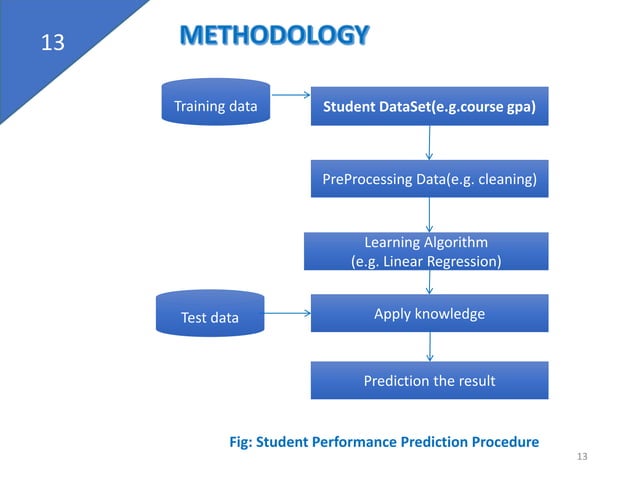 13

METHODOLOGY

Training data

Student DataSet(e.g.course gpa)

PreProcessing Data(e.g. cleaning)

Learning Algorithm
(e.g. Linear Regression)

Test data

Apply knowledge

Prediction the result

Fig: Student Performance Prediction Procedure

13